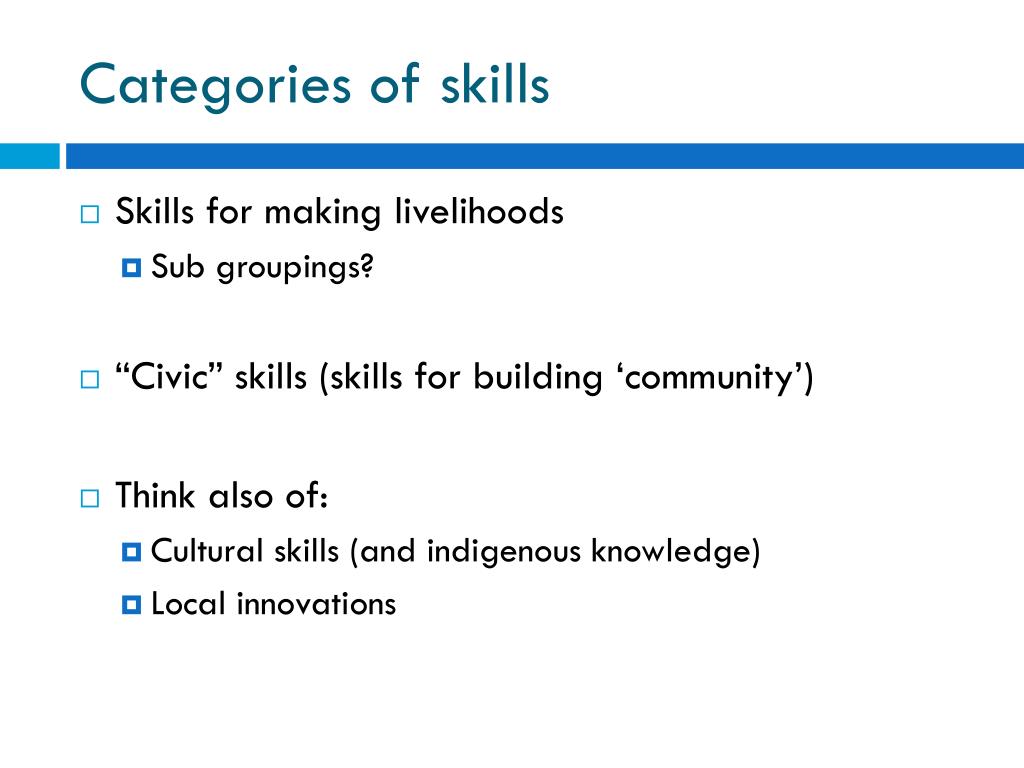 Categories of skills

Skills for making livelihoods
Sub groupings?

“Civic” skills (skills for building ‘community’)

Think also of:
Cultural skills (and indigenous knowledge)
Local innovations